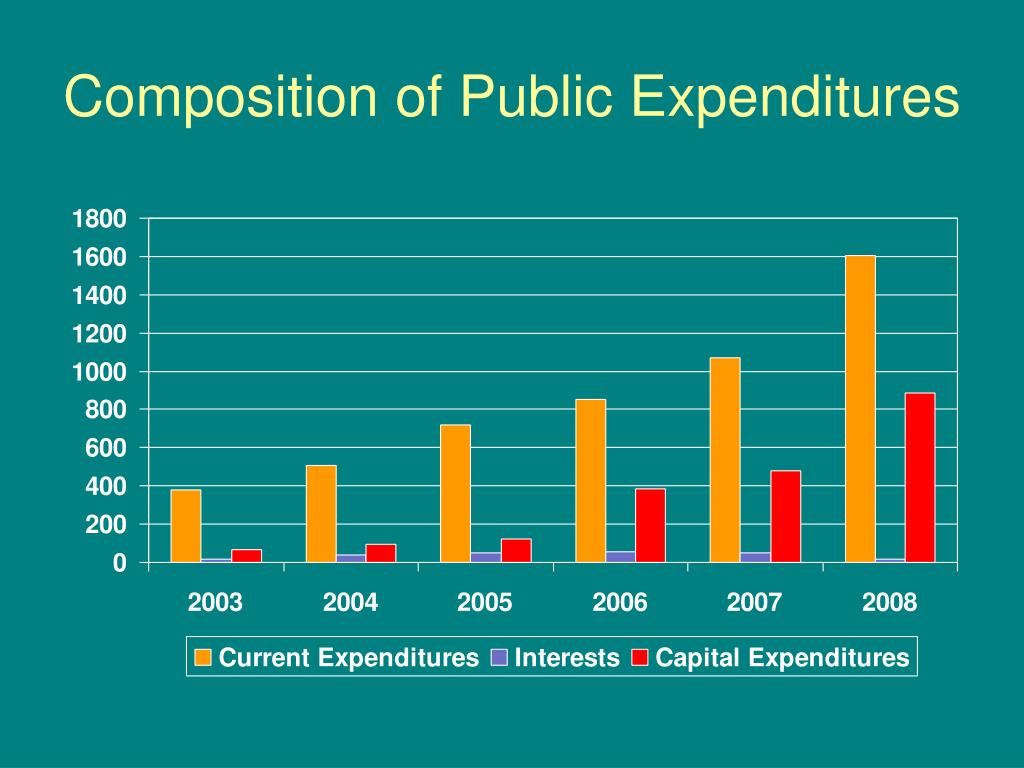 Composition of Public Expenditures

1800
1600
1400
1200
1000
800
600
400
200
0

2003 2004 2005 2006 2007 2008

Current Expenditures Interests Capital Expenditures